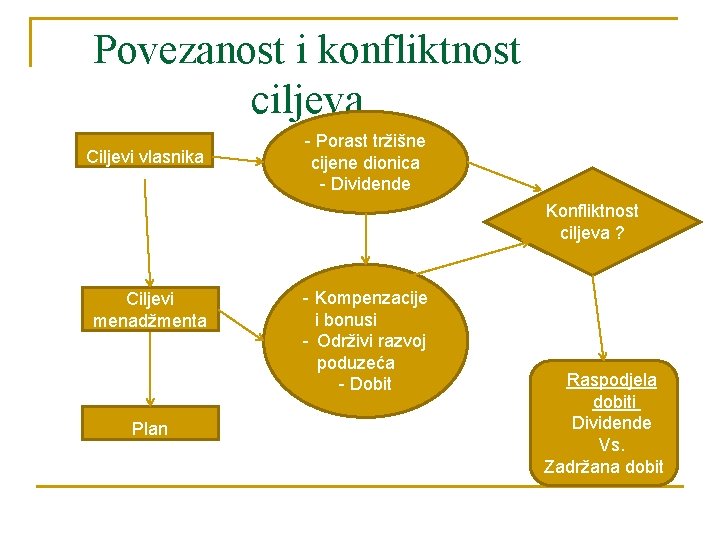 Povezanost i konfliktnost ciljeva

Ciljevi vlasnika

- Porast tržišne cijene dionica
- Dividende

Konfliktnost ciljeva ?

Ciljevi menadžmenta

- Kompenzacije i bonusi
- Održivi razvoj poduzeća
- Dobit

Plan

Raspodjela dobiti
Dividende
Vs.
Zadržana dobit